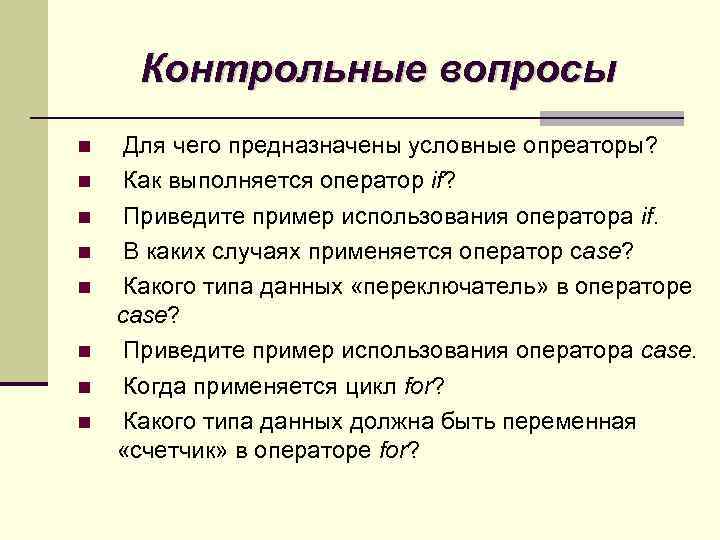 Контрольные вопросы

- Для чего предназначены условные опреаторы?
- Как выполняется оператор if?
- Приведите пример использования оператора if.
- В каких случаях применяется оператор case?
- Какого типа данных «переключатель» в операторе case?
- Приведите пример использования оператора case.
- Когда применяется цикл for?
- Какого типа данных должна быть переменная «счетчик» в операторе for?